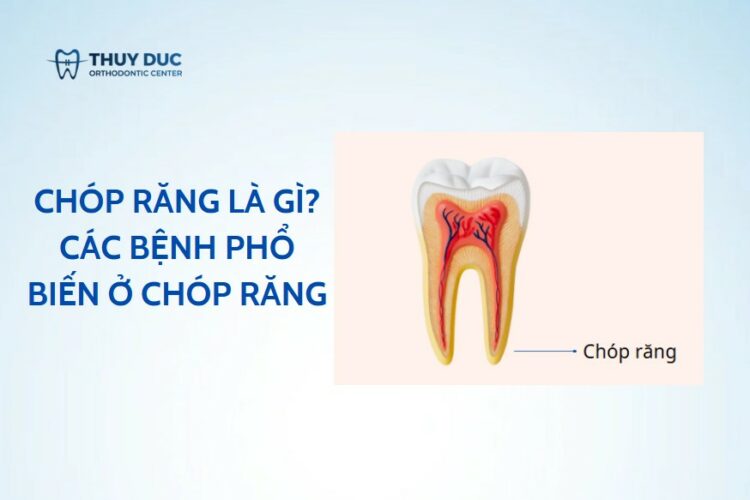 THUY DUC
ORTHODONTIC CENTER

CHÓP RĂNG LÀ GÌ? CÁC BỆNH PHỔ BIẾN Ở CHÓP RĂNG

Chóp răng